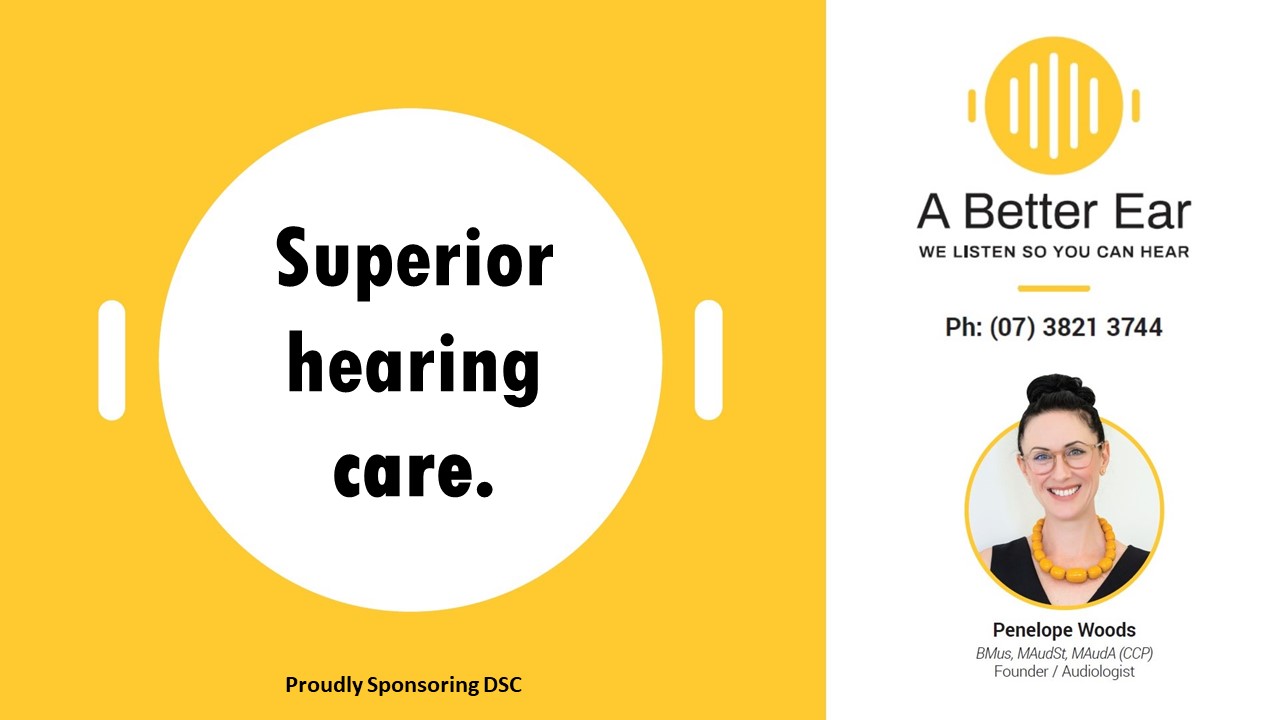 Superior hearing care.

Proudly Sponsoring DSC

A Better Ear
WE LISTEN SO YOU CAN HEAR

Ph: (07) 3821 3744

Penelope Woods
BMus, MAudSt, MAudA (CCP)
Founder / Audiologist